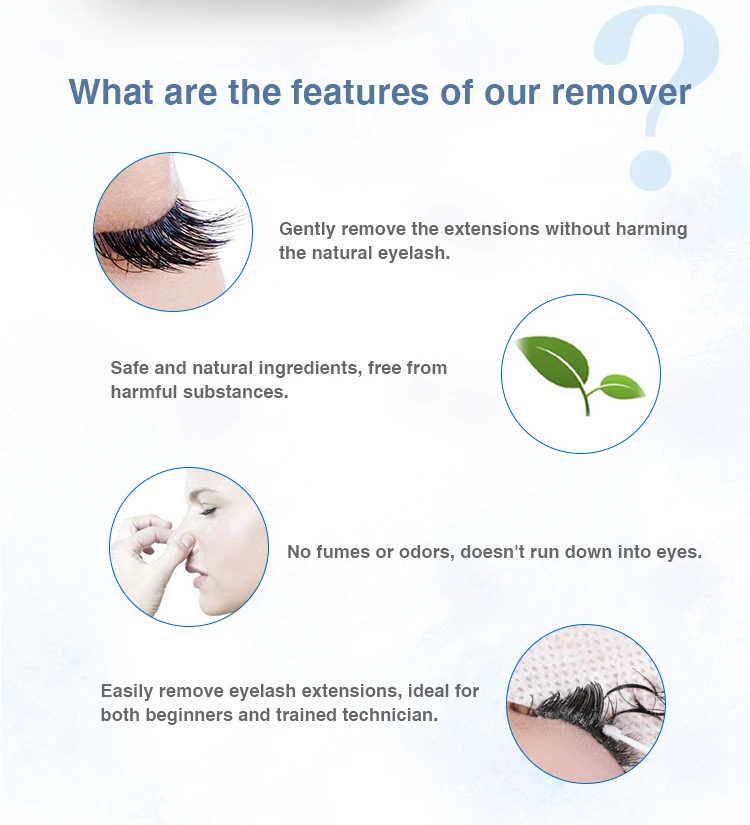 What are the features of our remover

?

Gently remove the extensions without harming the natural eyelash.

Safe and natural ingredients, free from harmful substances.

No fumes or odors, doesn't run down into eyes.

Easily remove eyelash extensions, ideal for both beginners and trained technician.